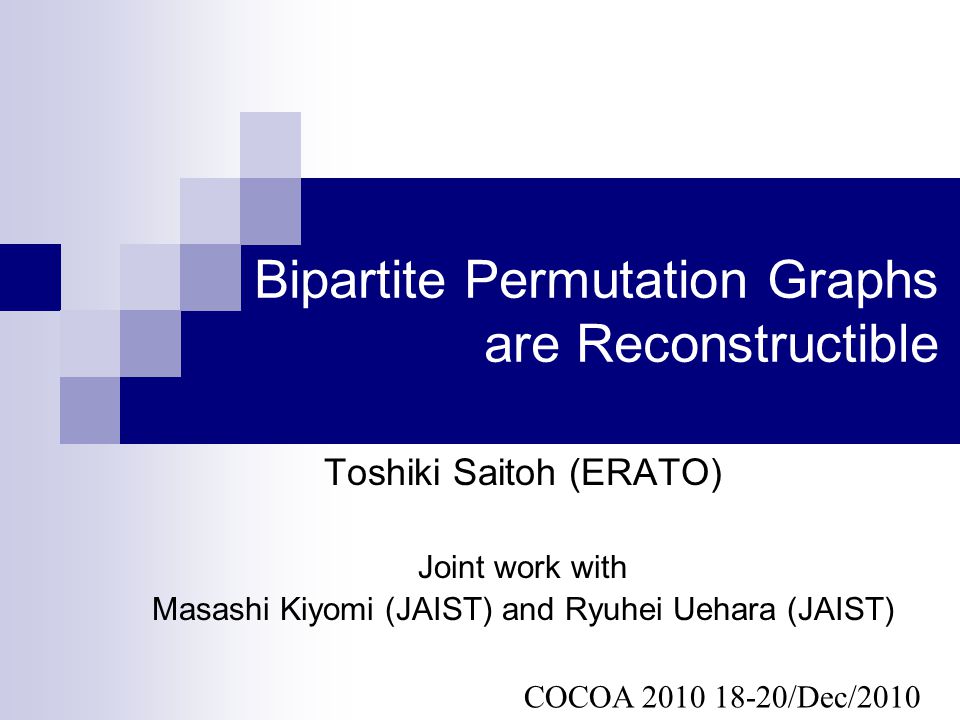 Bipartite Permutation Graphs are Reconstructible

Toshiki Saitoh (ERATO)

Joint work with
Masashi Kiyomi (JAIST) and Ryuhei Uehara (JAIST)

COCOA 2010 18-20/Dec/2010